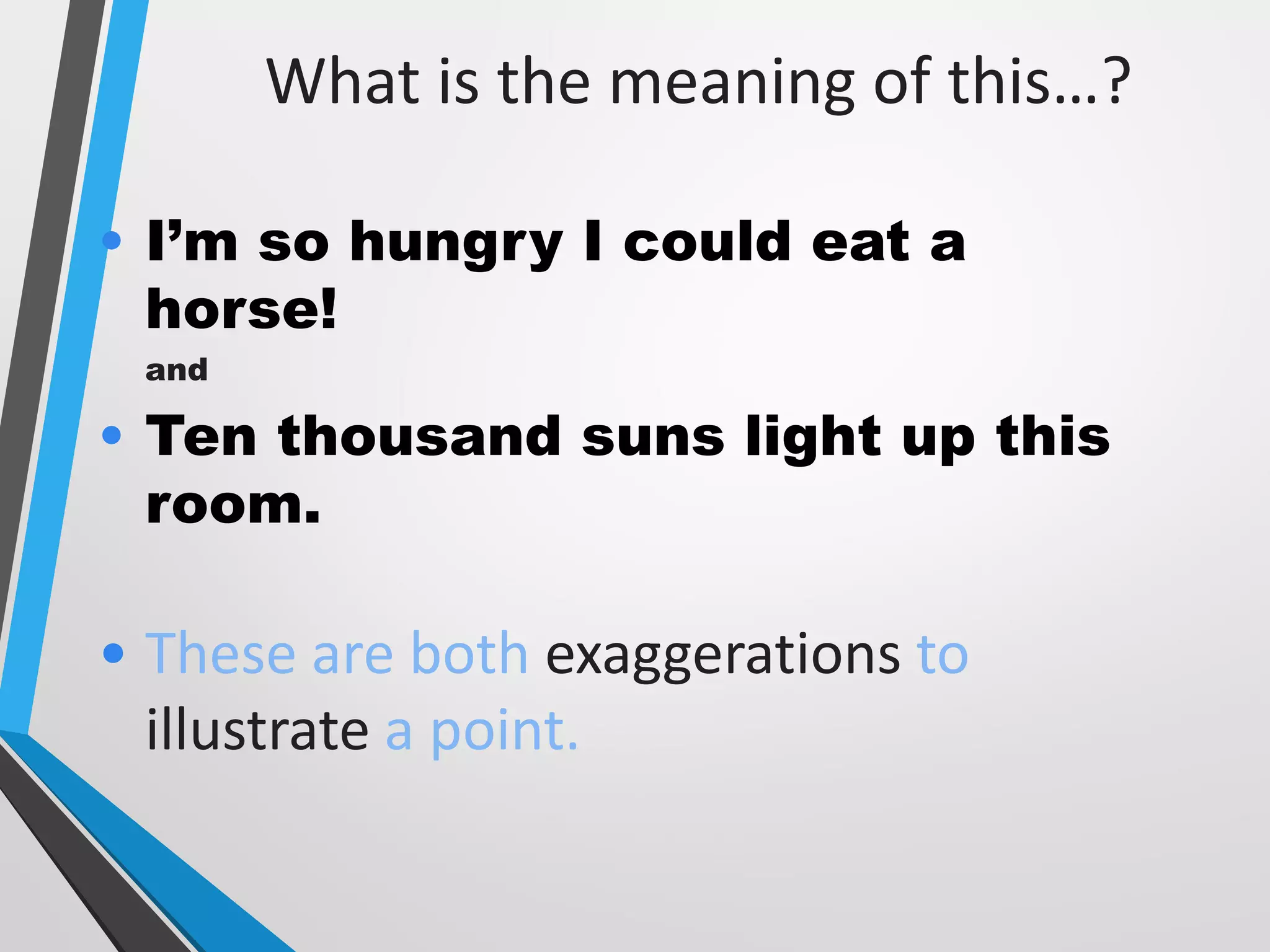 What is the meaning of this…?

• I’m so hungry I could eat a horse!

and

• Ten thousand suns light up this room.

• These are both exaggerations to illustrate a point.